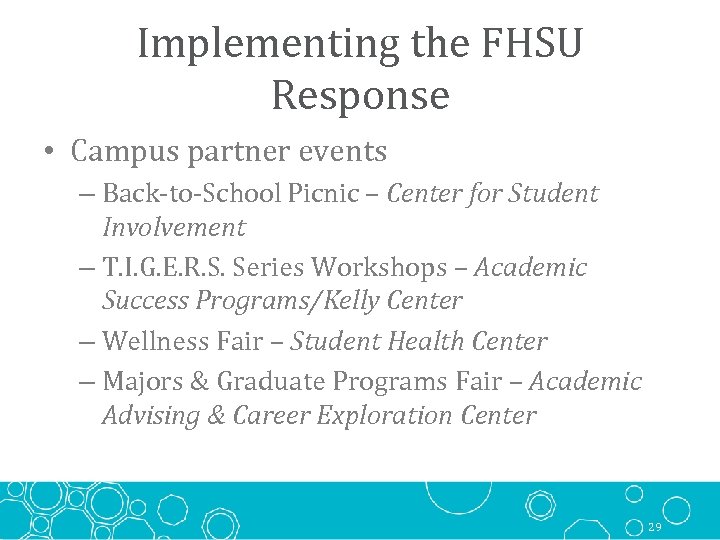 Implementing the FHSU Response

• Campus partner events
– Back-to-School Picnic – Center for Student Involvement
– T.I.G.E.R.S. Series Workshops – Academic Success Programs/Kelly Center
– Wellness Fair – Student Health Center
– Majors & Graduate Programs Fair – Academic Advising & Career Exploration Center

29